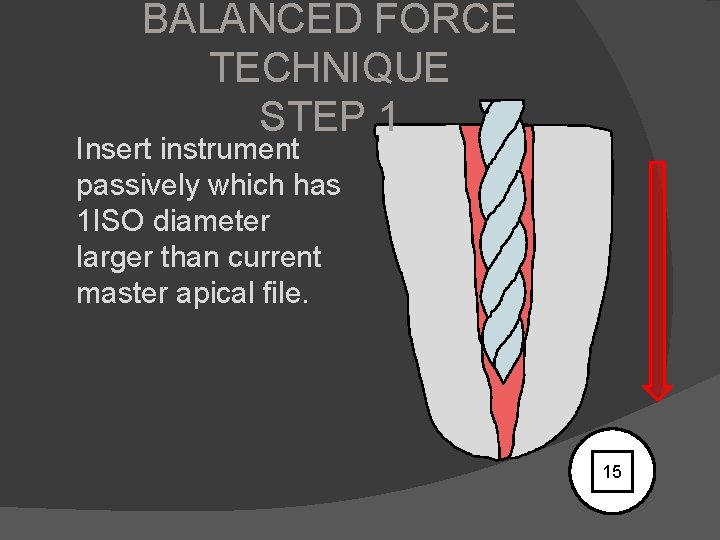 BALANCED FORCE TECHNIQUE STEP 1

Insert instrument passively which has 1ISO diameter larger than current master apical file.

15